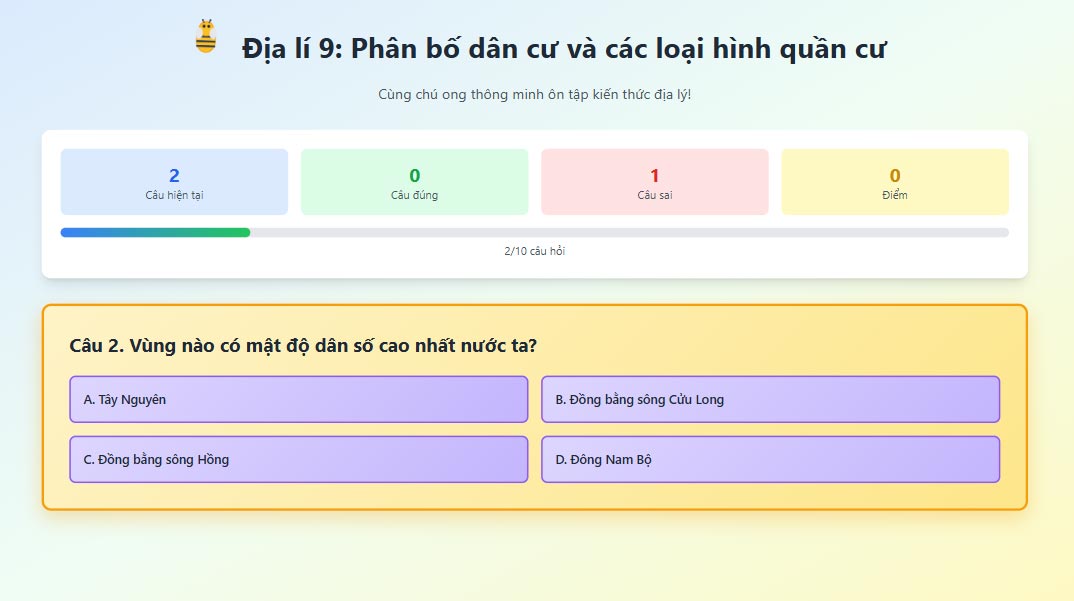 Địa lí 9: Phân bố dân cư và các loại hình quần cư

Cùng chú ong thông minh ôn tập kiến thức địa lý!

2
Câu hiện tại

0
Câu đúng

1
Câu sai

0
Điểm

2/10 câu hỏi

Câu 2. Vùng nào có mật độ dân số cao nhất nước ta?

A. Tây Nguyên

B. Đồng bằng sông Cửu Long

C. Đồng bằng sông Hồng

D. Đông Nam Bộ